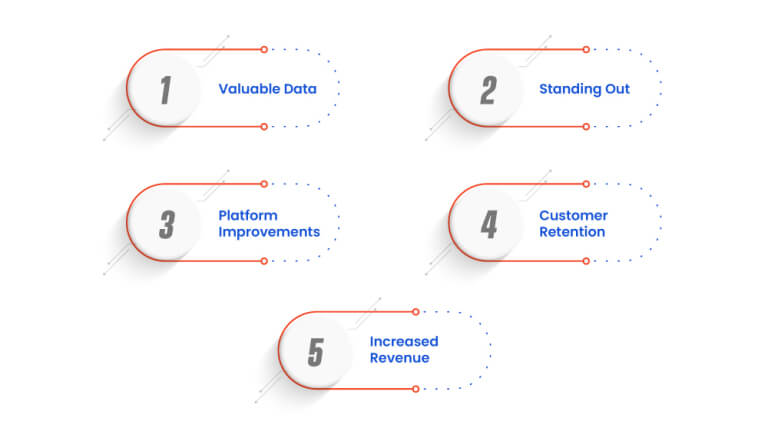 1 Valuable Data

2 Standing Out

3 Platform Improvements

4 Customer Retention

5 Increased Revenue